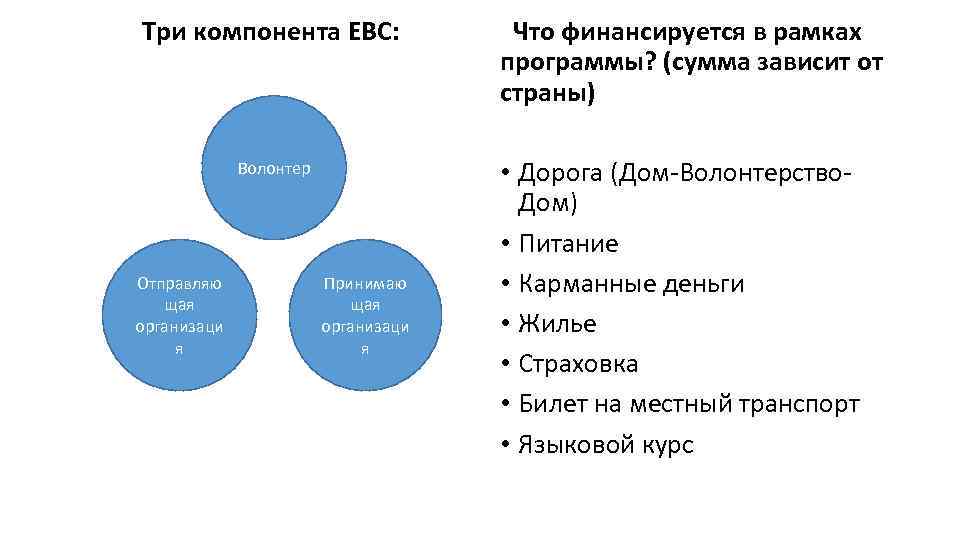 Три компонента ЕВС:

Волонтер

Отправляющая организация

Принимающая организация

Что финансируется в рамках программы? (сумма зависит от страны)

• Дорога (Дом-Волонтерство-Дом)
• Питание
• Карманные деньги
• Жилье
• Страховка
• Билет на местный транспорт
• Языковой курс